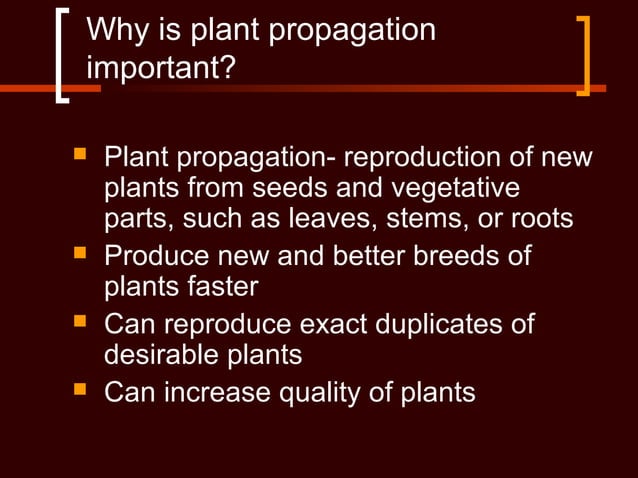 Why is plant propagation important?

- Plant propagation- reproduction of new plants from seeds and vegetative parts, such as leaves, stems, or roots
- Produce new and better breeds of plants faster
- Can reproduce exact duplicates of desirable plants
- Can increase quality of plants